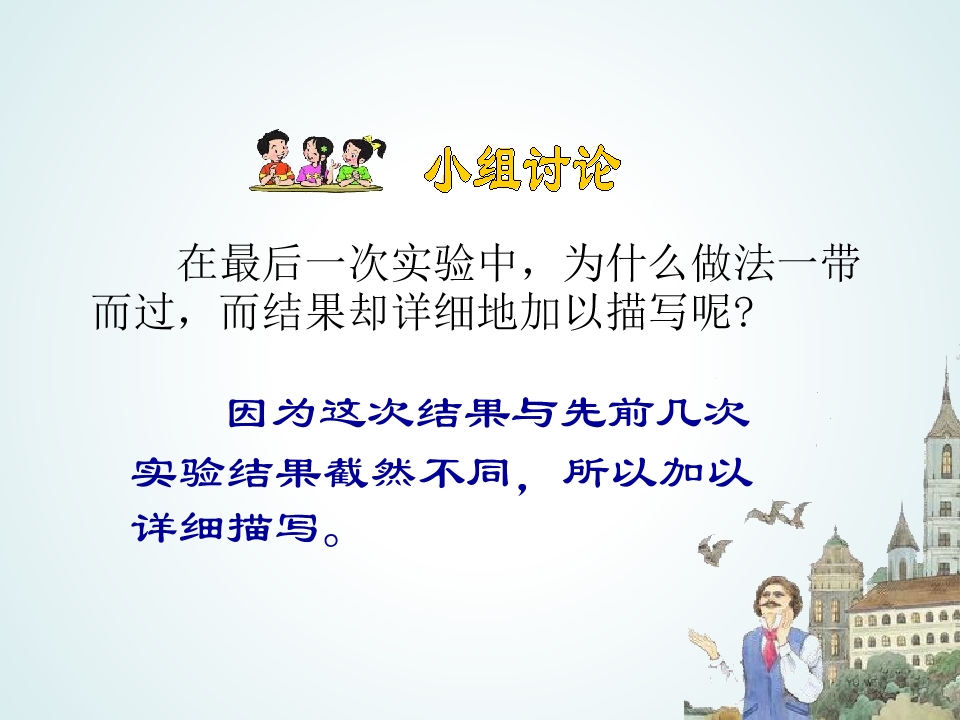 小组讨论

在最后一次实验中，为什么做法一带而过，而结果却详细地加以描写呢?

因为这次结果与先前几次实验结果截然不同，所以加以详细描写。